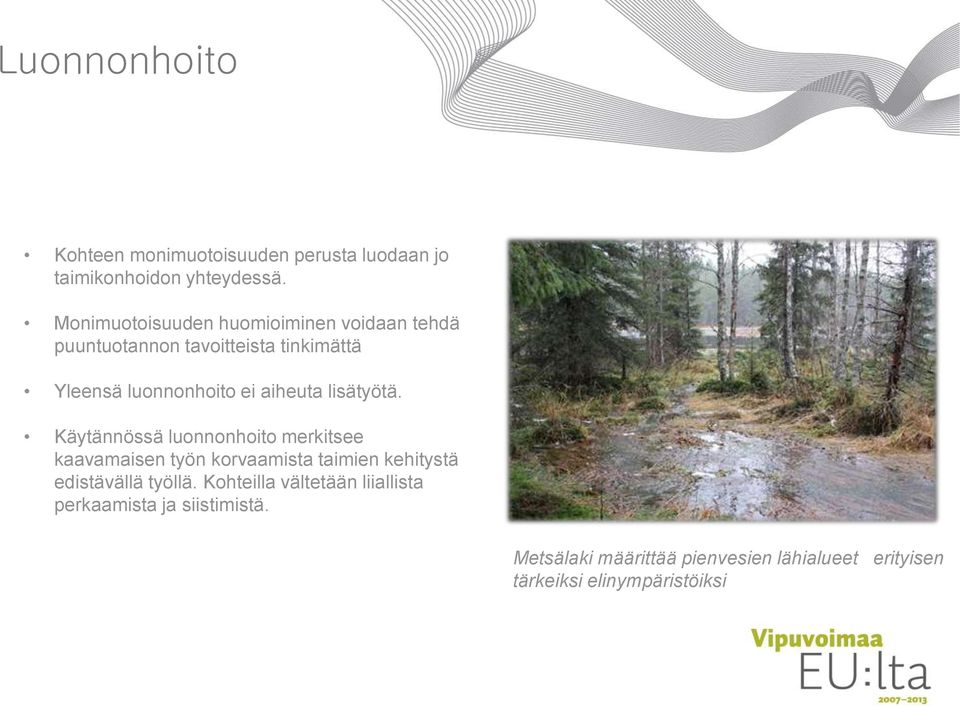 Luonnonhoito

• Kohteen monimuotoisuuden perusta luodaan jo taimikonhoidon yhteydessä.

• Monimuotoisuuden huomioiminen voidaan tehdä puuntuotannon tavoitteista tinkimättä

• Yleensä luonnonhoito ei aiheuta lisätyötä.

• Käytännössä luonnonhoito merkitsee kaavamaisen työn korvaamista taimien kehitystä edistävällä työllä. Kohteilla vältetään liiallista perkaamista ja siistimistä.

Metsälaki määrittää pienvesien lähialueet erityisen tärkeiksi elinympäristöiksi

Vipuvoimaa EU:lta 2007–2013